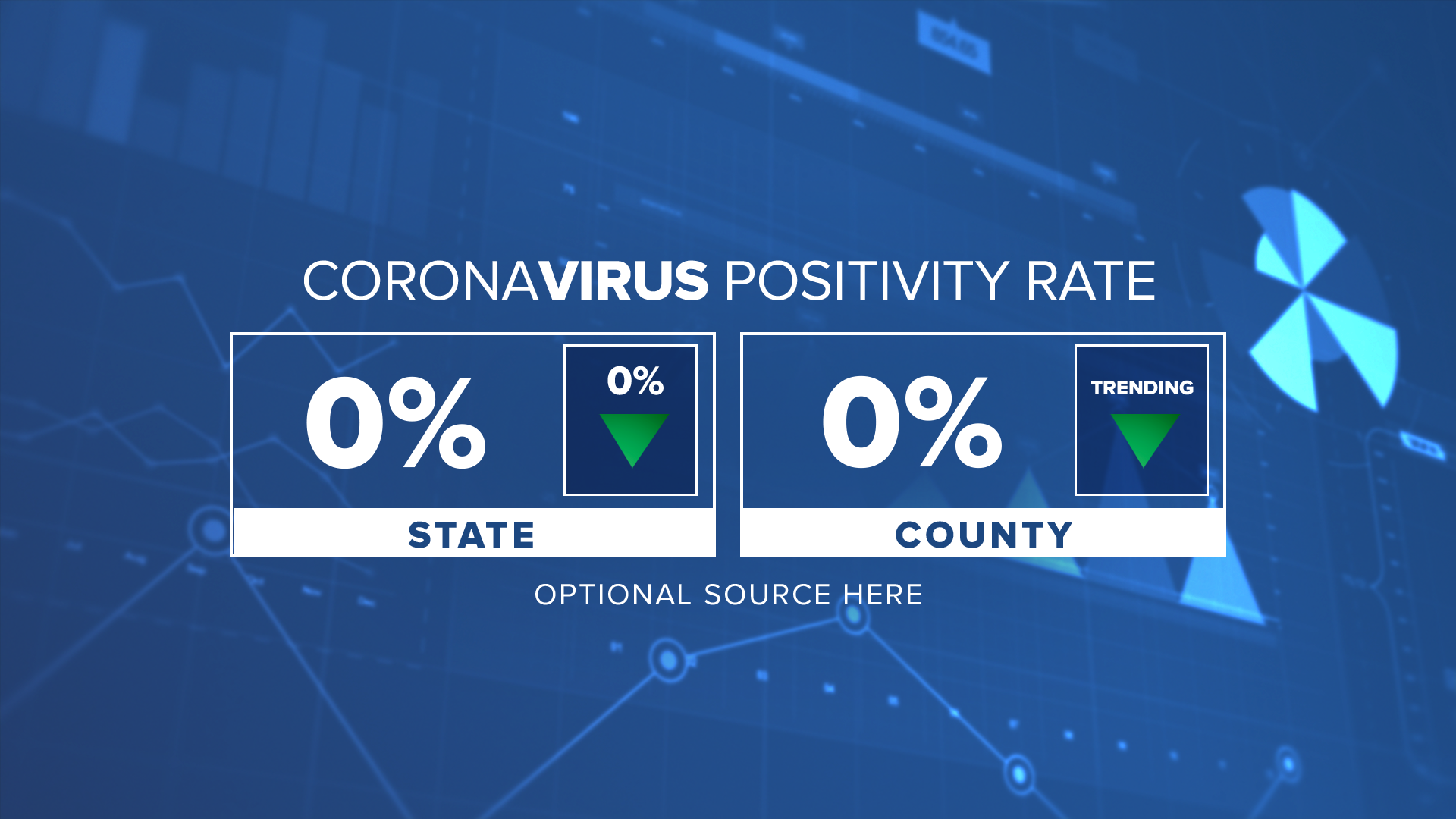 CORONAVIRUS POSITIVITY RATE

0%

0%

STATE

0%

TRENDING

COUNTY

OPTIONAL SOURCE HERE